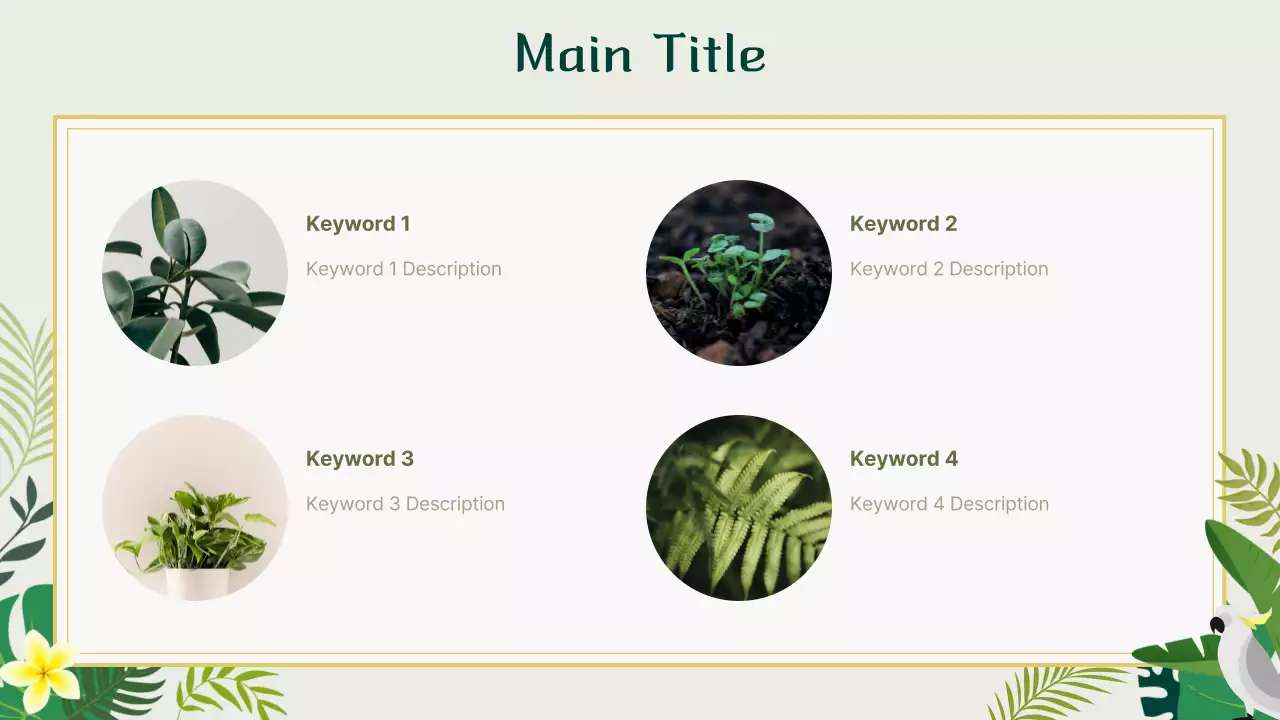 Main Title

Keyword 1

Keyword 1 Description

Keyword 2

Keyword 2 Description

Keyword 3

Keyword 3 Description

Keyword 4

Keyword 4 Description